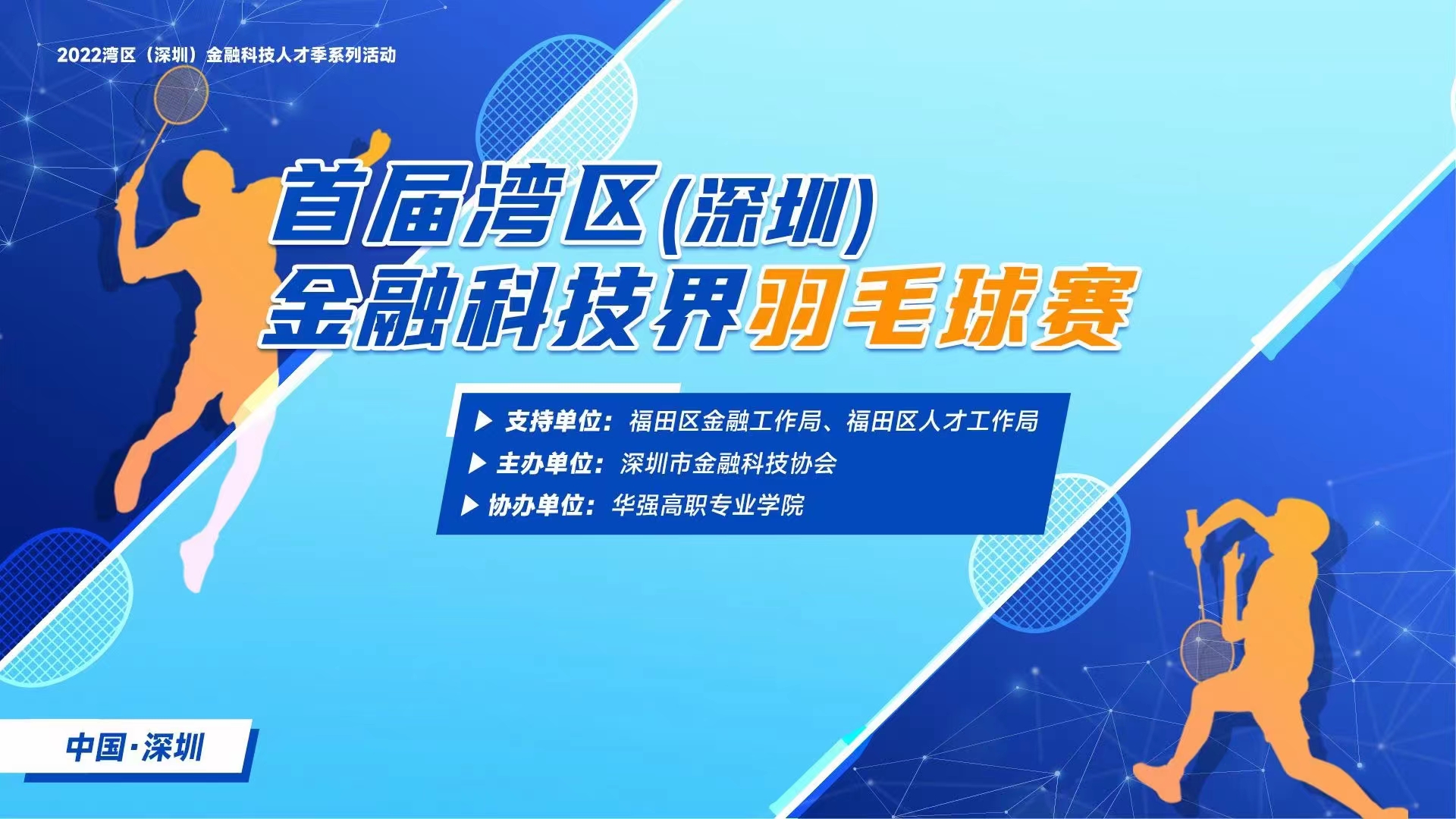 2022湾区（深圳）金融科技人才季系列活动

首届湾区(深圳)
金融科技界羽毛球赛

▶ 支持单位：福田区金融工作局、福田区人才工作局
▶ 主办单位：深圳市金融科技协会
▶ 协办单位：华强高职专业学院

中国·深圳